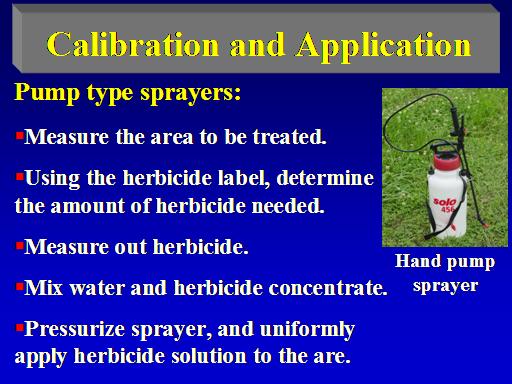 Calibration and Application

Pump type sprayers:

▪Measure the area to be treated.

▪Using the herbicide label, determine the amount of herbicide needed.

▪Measure out herbicide.

▪Mix water and herbicide concentrate.

▪Pressurize sprayer, and uniformly apply herbicide solution to the are.

solo 456

Hand pump sprayer